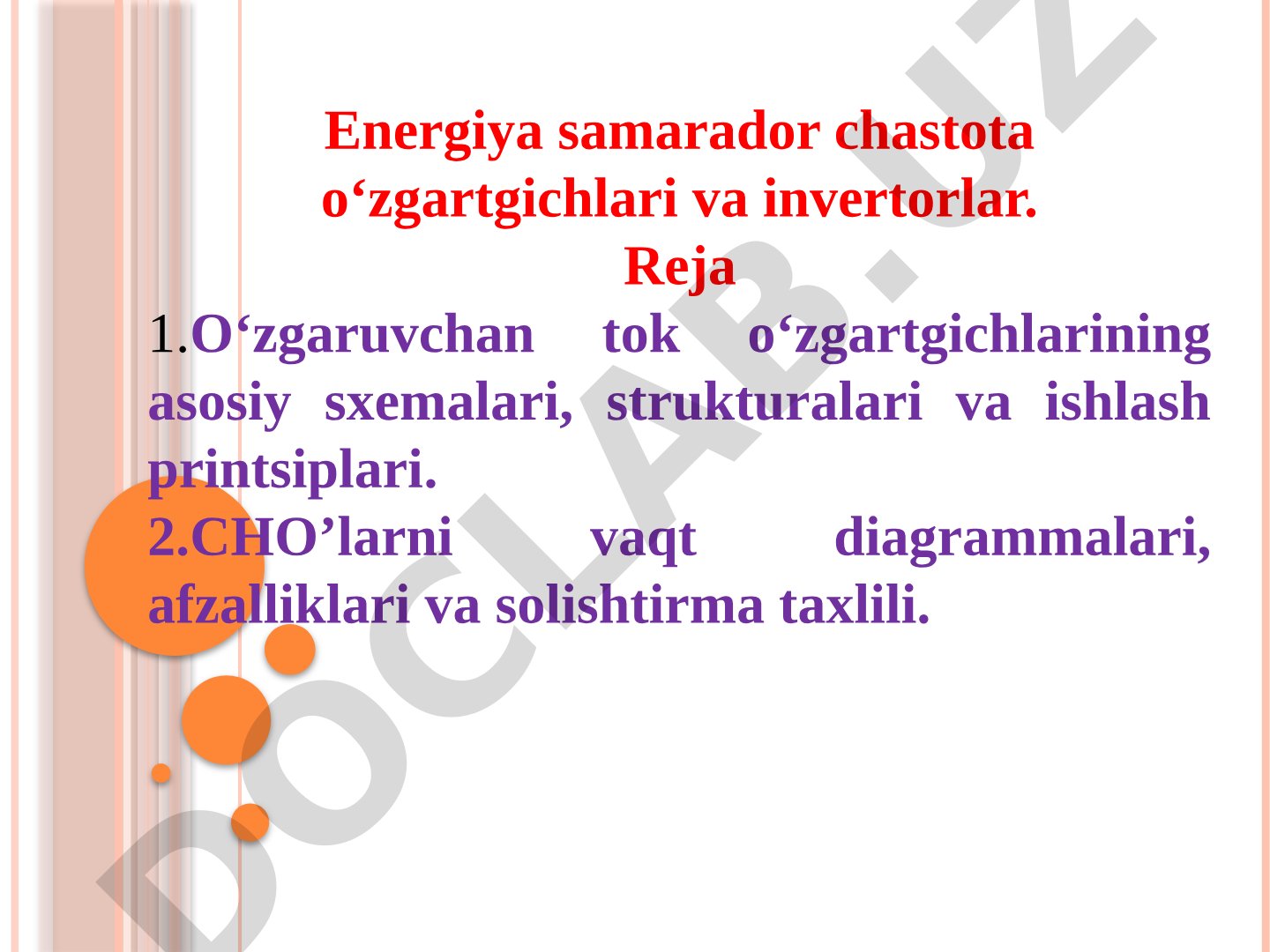 Energiya samarador chastota o‘zgartgichlari va invertorlar.
Reja

1.O‘zgaruvchan tok o‘zgartgichlarining asosiy sxemalari, strukturalari va ishlash printsiplari.
2.CHO’larni vaqt diagrammalari, afzalliklari va solishtirma taxlili.

DOCLAB.UZ